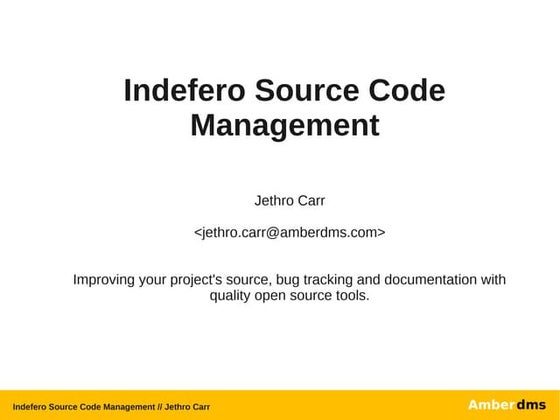 Indefero Source Code Management

Jethro Carr

<jethro.carr@amberdms.com>

Improving your project's source, bug tracking and documentation with quality open source tools.

Indefero Source Code Management // Jethro Carr

Amberdms